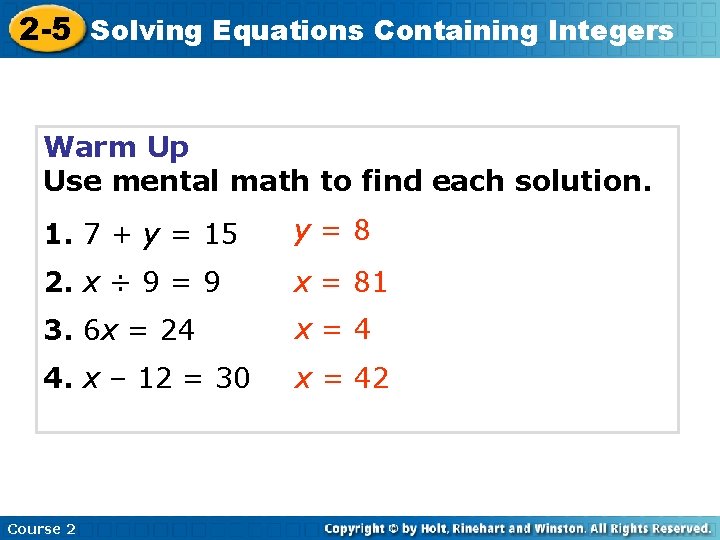 2-5 Solving Equations Containing Integers

Warm Up
Use mental math to find each solution.

1. $7 + y = 15$ $y = 8$

2. $x \div 9 = 9$ $x = 81$

3. $6x = 24$ $x = 4$

4. $x - 12 = 30$ $x = 42$

Course 2

Copyright © by Holt, Rinehart and Winston. All Rights Reserved.